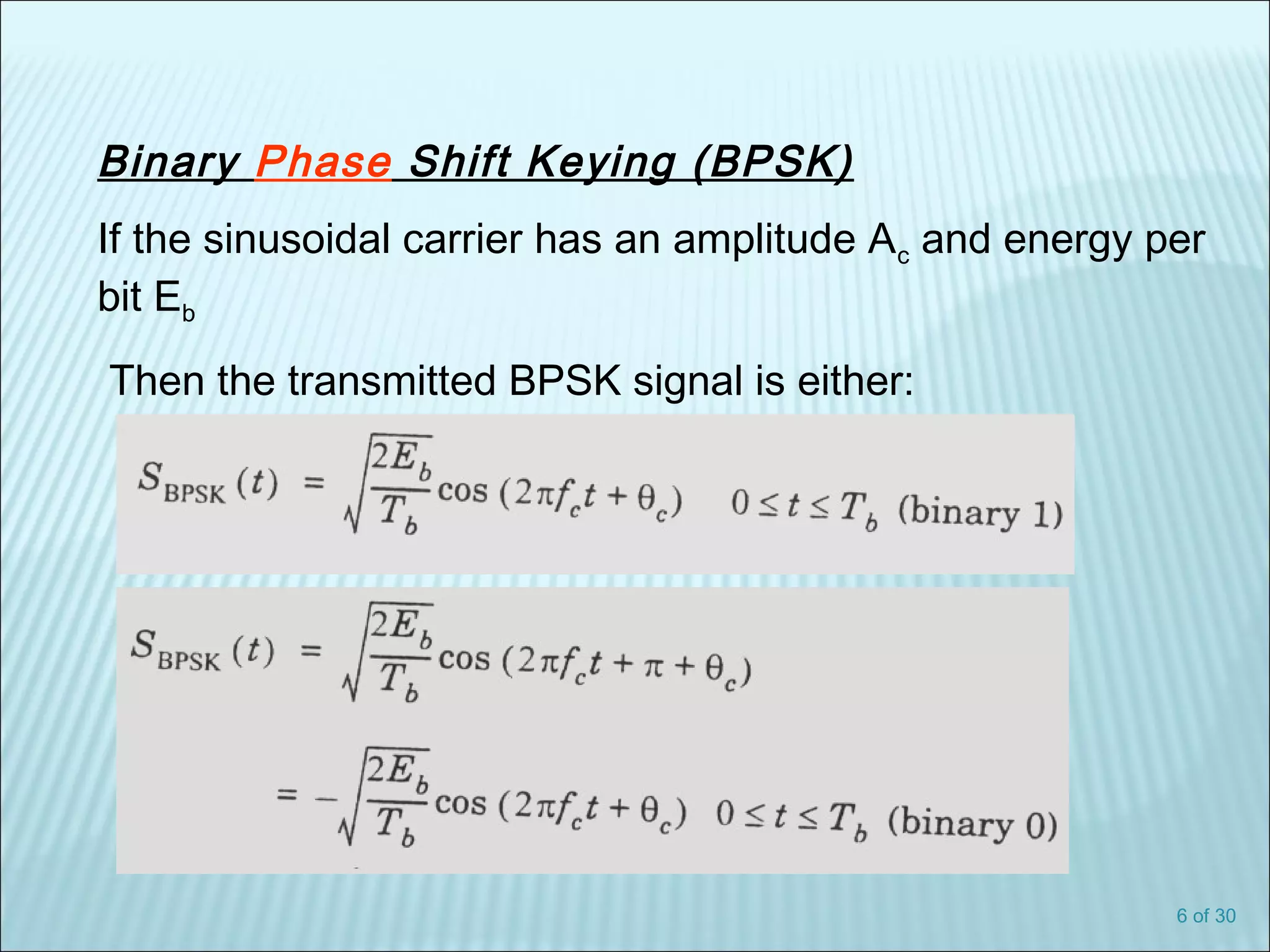 Binary Phase Shift Keying (BPSK)

If the sinusoidal carrier has an amplitude $A_c$ and energy per bit $E_b$

Then the transmitted BPSK signal is either:

$S_{BPSK}(t) = \sqrt{\frac{2E_b}{T_b}} \cos(2\pi f_c t + \theta_c) \quad 0 \le t \le T_b$ (binary 1)

$S_{BPSK}(t) = \sqrt{\frac{2E_b}{T_b}} \cos(2\pi f_c t + \pi + \theta_c)$

$= -\sqrt{\frac{2E_b}{T_b}} \cos(2\pi f_c t + \theta_c) \quad 0 \le t \le T_b$ (binary 0)

6 of 30